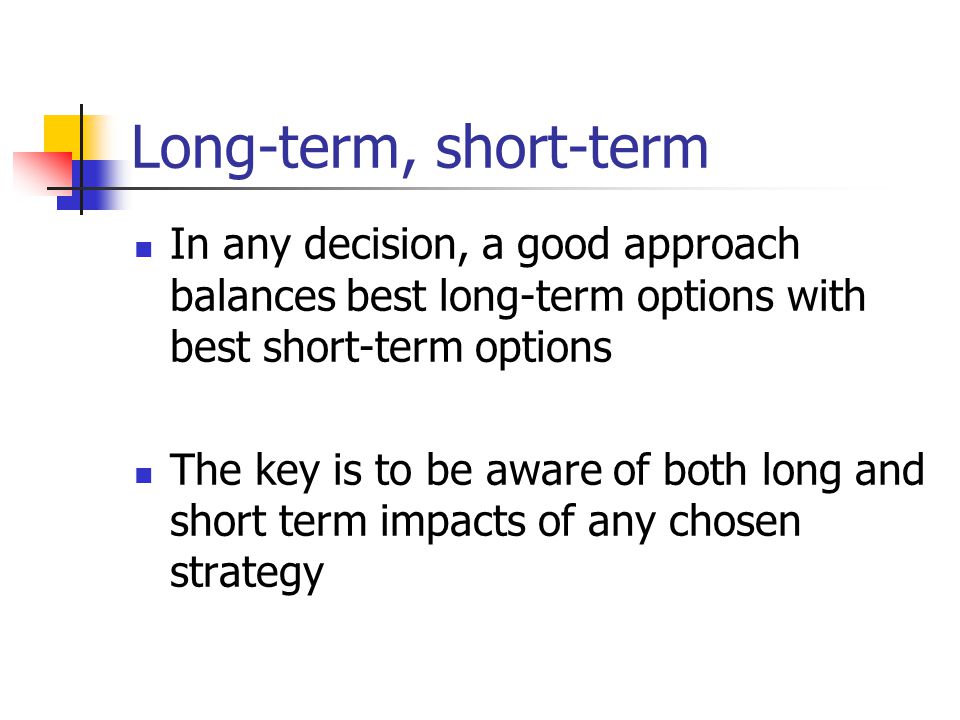 Long-term, short-term

- In any decision, a good approach balances best long-term options with best short-term options

- The key is to be aware of both long and short term impacts of any chosen strategy